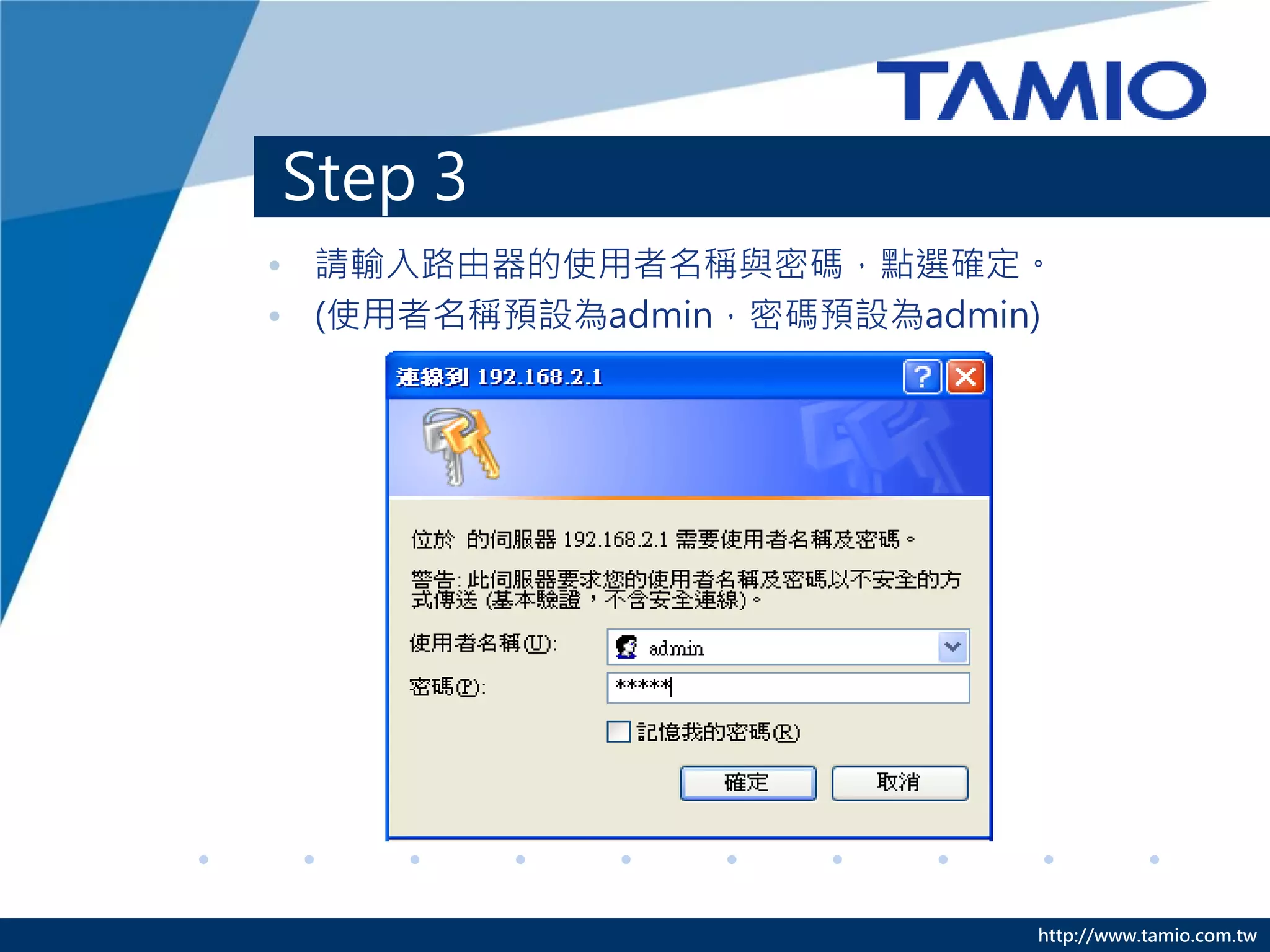 TAMIO

Step 3

• 請輸入路由器的使用者名稱與密碼，點選確定。
• (使用者名稱預設為admin，密碼預設為admin)

連線到 192.168.2.1

位於 的伺服器 192.168.2.1 需要使用者名稱及密碼。

警告: 此伺服器要求您的使用者名稱及密碼以不安全的方式傳送 (基本驗證，不含安全連線)。

使用者名稱(U): admin

密碼(P): *****

記憶我的密碼(R)

確定 取消

http://www.tamio.com.tw